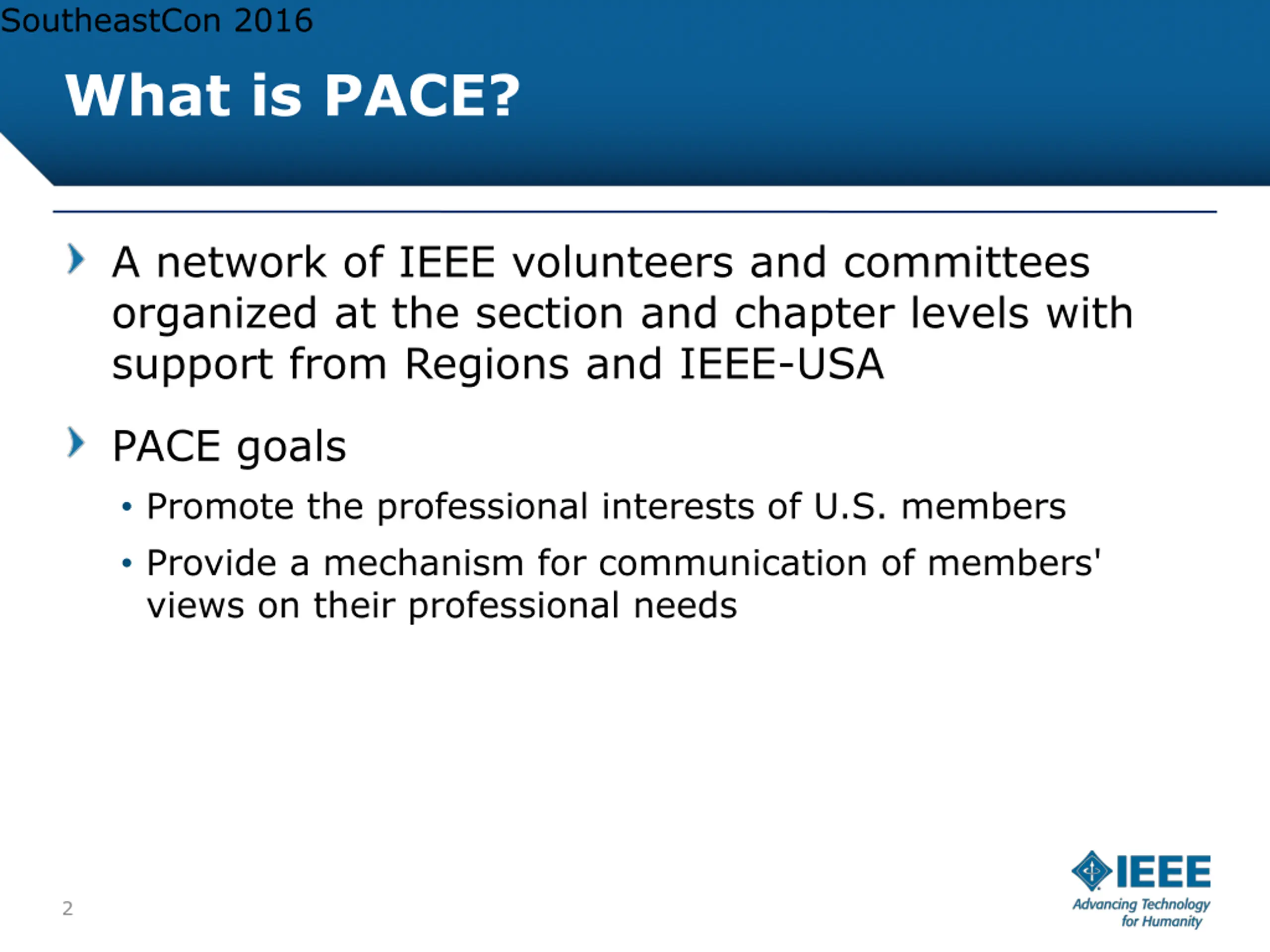 SoutheastCon 2016

What is PACE?

A network of IEEE volunteers and committees organized at the section and chapter levels with support from Regions and IEEE-USA

PACE goals

• Promote the professional interests of U.S. members

• Provide a mechanism for communication of members' views on their professional needs

2

IEEE
Advancing Technology for Humanity